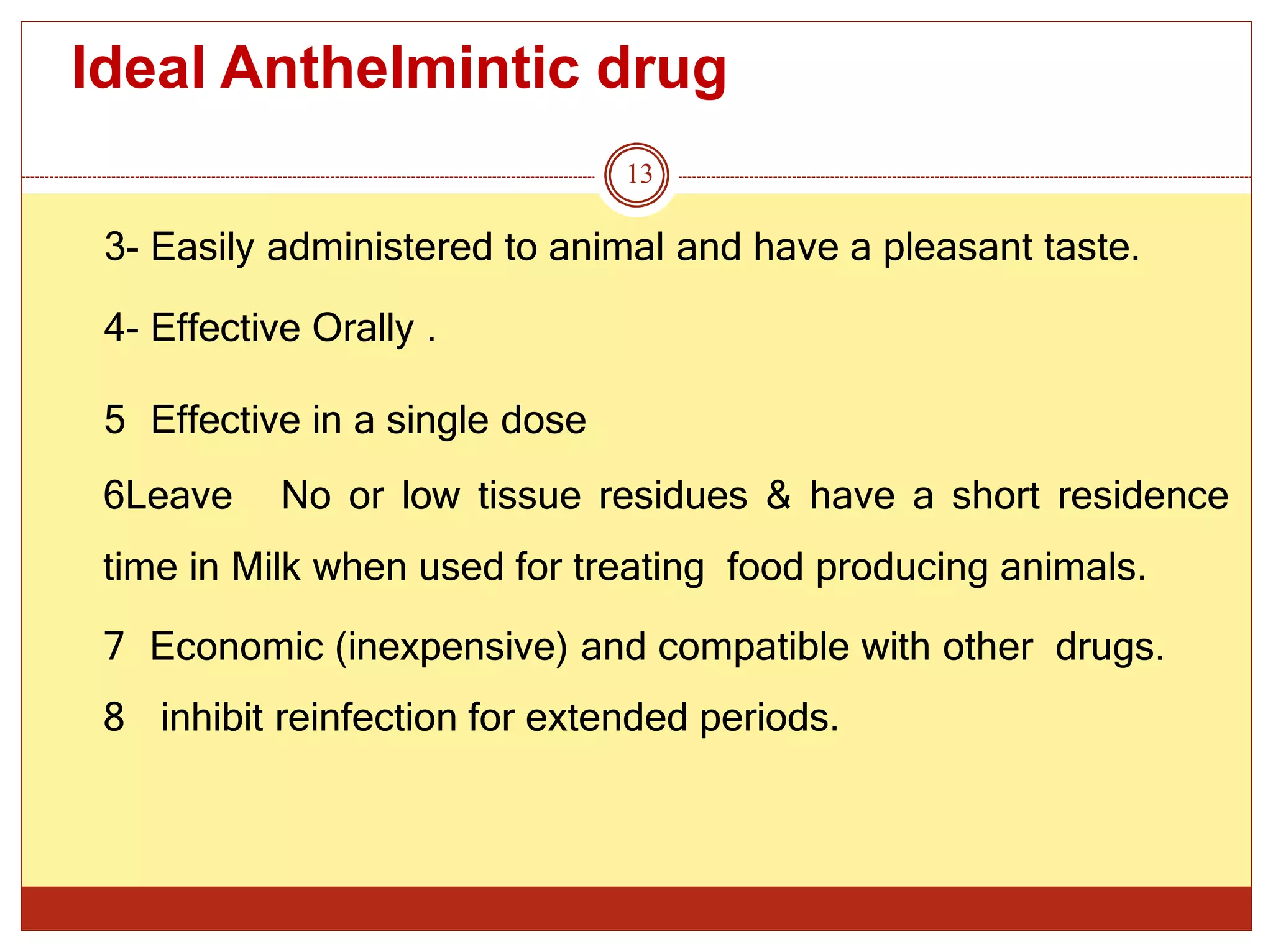 Ideal Anthelmintic drug

13

3- Easily administered to animal and have a pleasant taste.

4- Effective Orally .

5 Effective in a single dose

6Leave No or low tissue residues & have a short residence time in Milk when used for treating food producing animals.

7 Economic (inexpensive) and compatible with other drugs.

8 inhibit reinfection for extended periods.